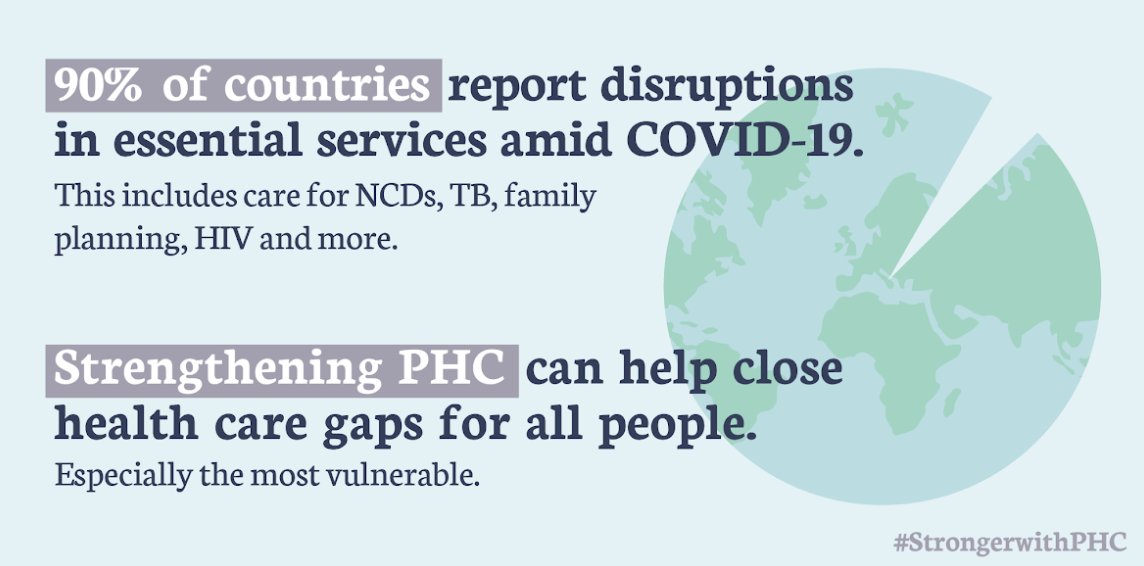 90% of countries report disruptions in essential services amid COVID-19.

This includes care for NCDs, TB, family planning, HIV and more.

Strengthening PHC can help close health care gaps for all people.

Especially the most vulnerable.

#StrongerwithPHC